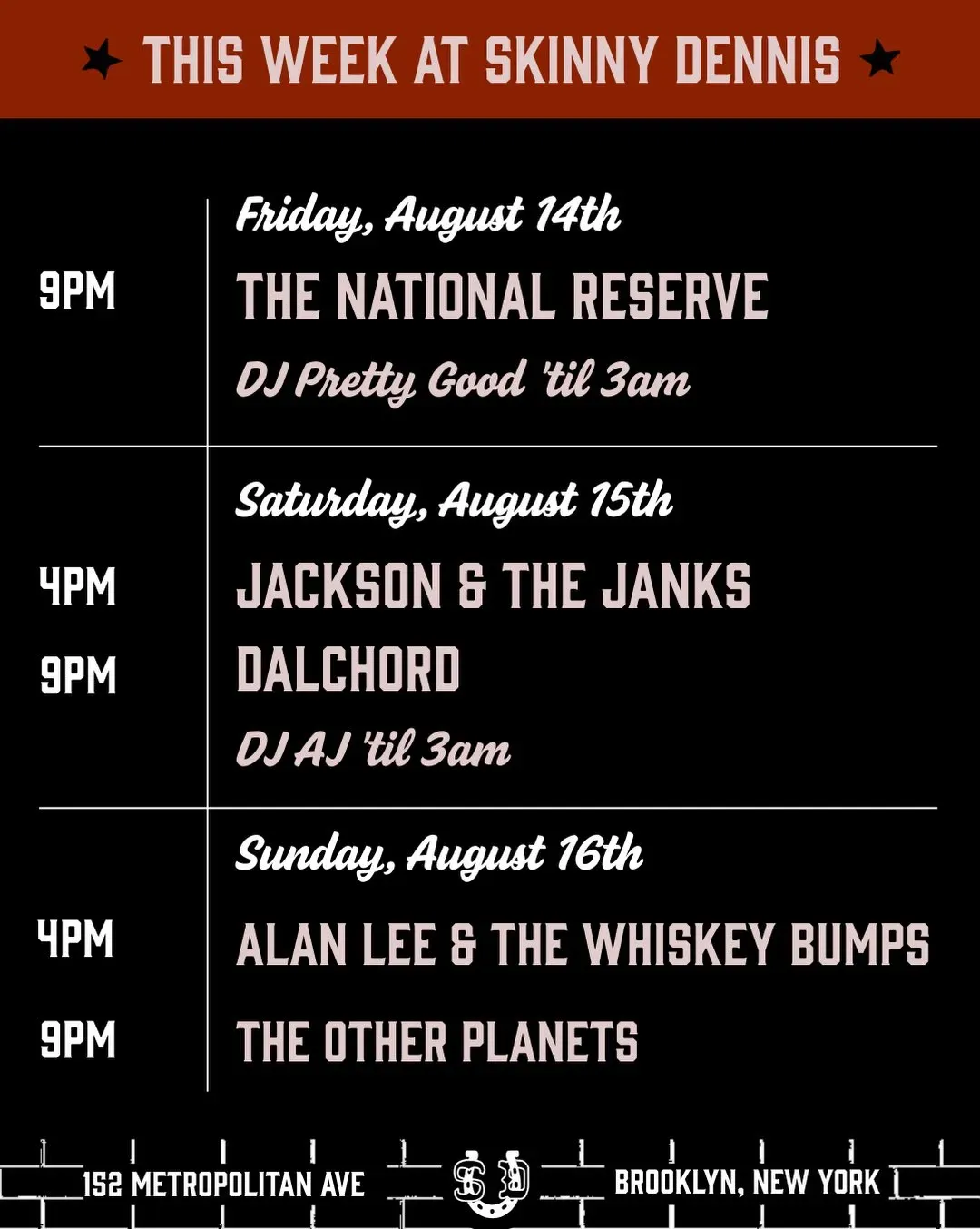 ★ THIS WEEK AT SKINNY DENNIS ★

Friday, August 14th

9PM THE NATIONAL RESERVE

DJ Pretty Good 'til 3am

Saturday, August 15th

4PM JACKSON & THE JANKS

9PM DALCHORD

DJ AJ 'til 3am

Sunday, August 16th

4PM ALAN LEE & THE WHISKEY BUMPS

9PM THE OTHER PLANETS

152 METROPOLITAN AVE

SD

BROOKLYN, NEW YORK